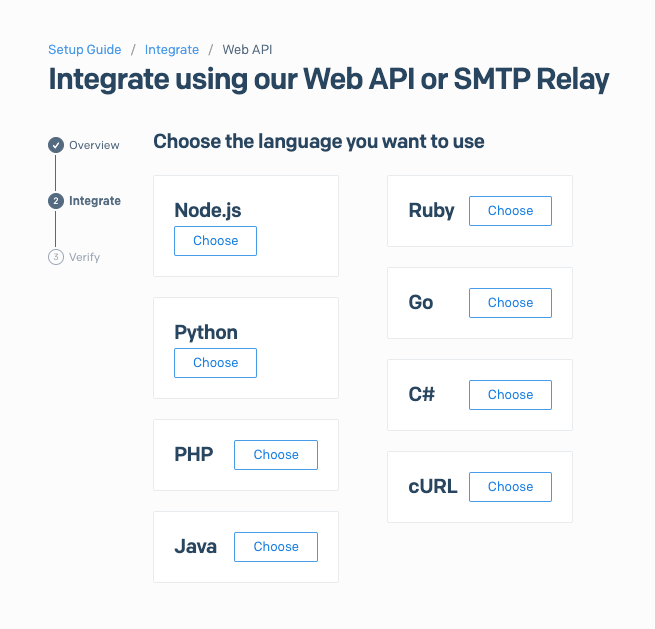 Setup Guide / Integrate / Web API

Integrate using our Web API or SMTP Relay

Overview

2 Integrate

3 Verify

Choose the language you want to use

Node.js
Choose

Python
Choose

PHP
Choose

Java
Choose

Ruby
Choose

Go
Choose

C#
Choose

cURL
Choose